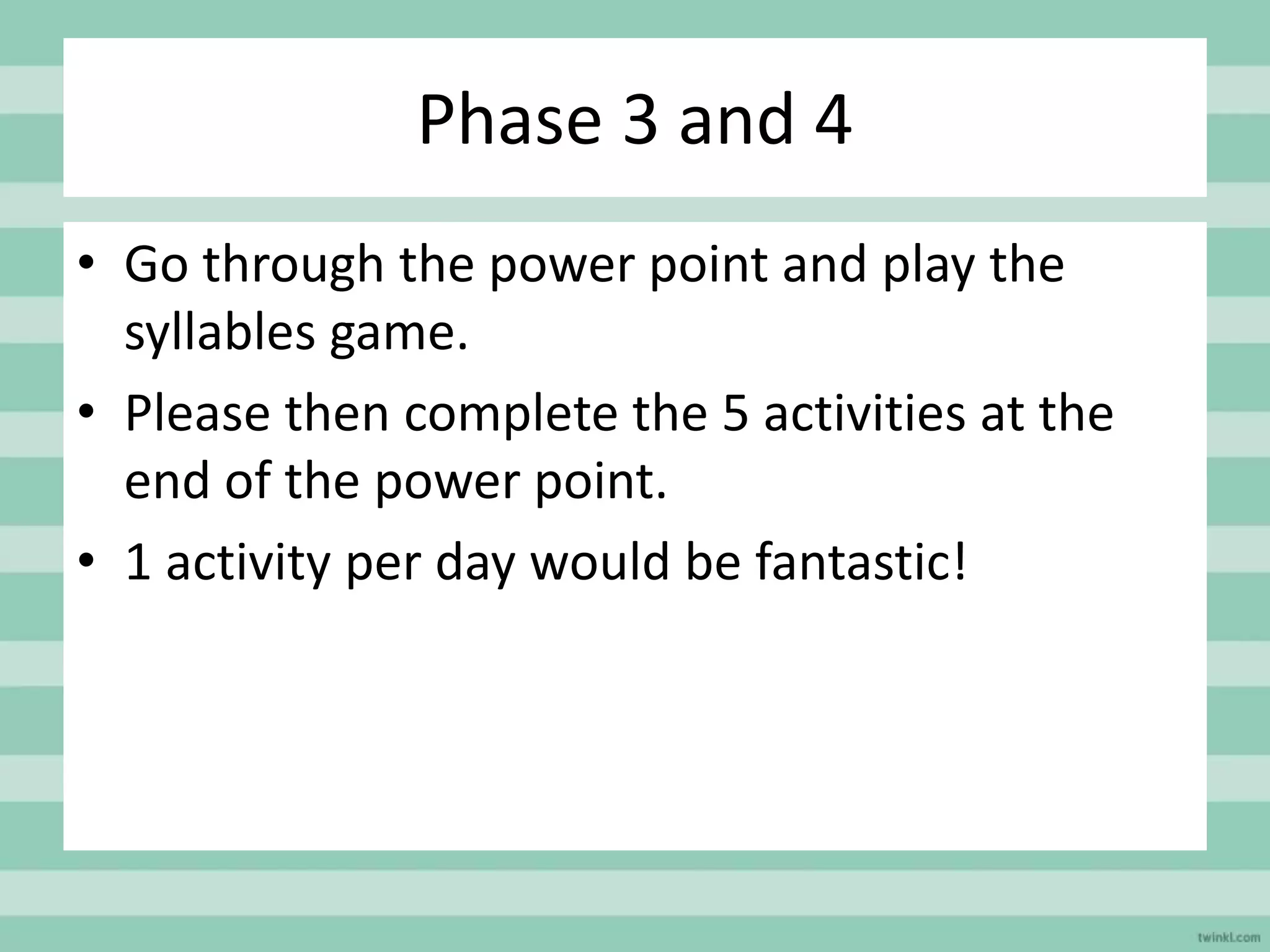 Phase 3 and 4

• Go through the power point and play the syllables game.
• Please then complete the 5 activities at the end of the power point.
• 1 activity per day would be fantastic!

twinkl.com